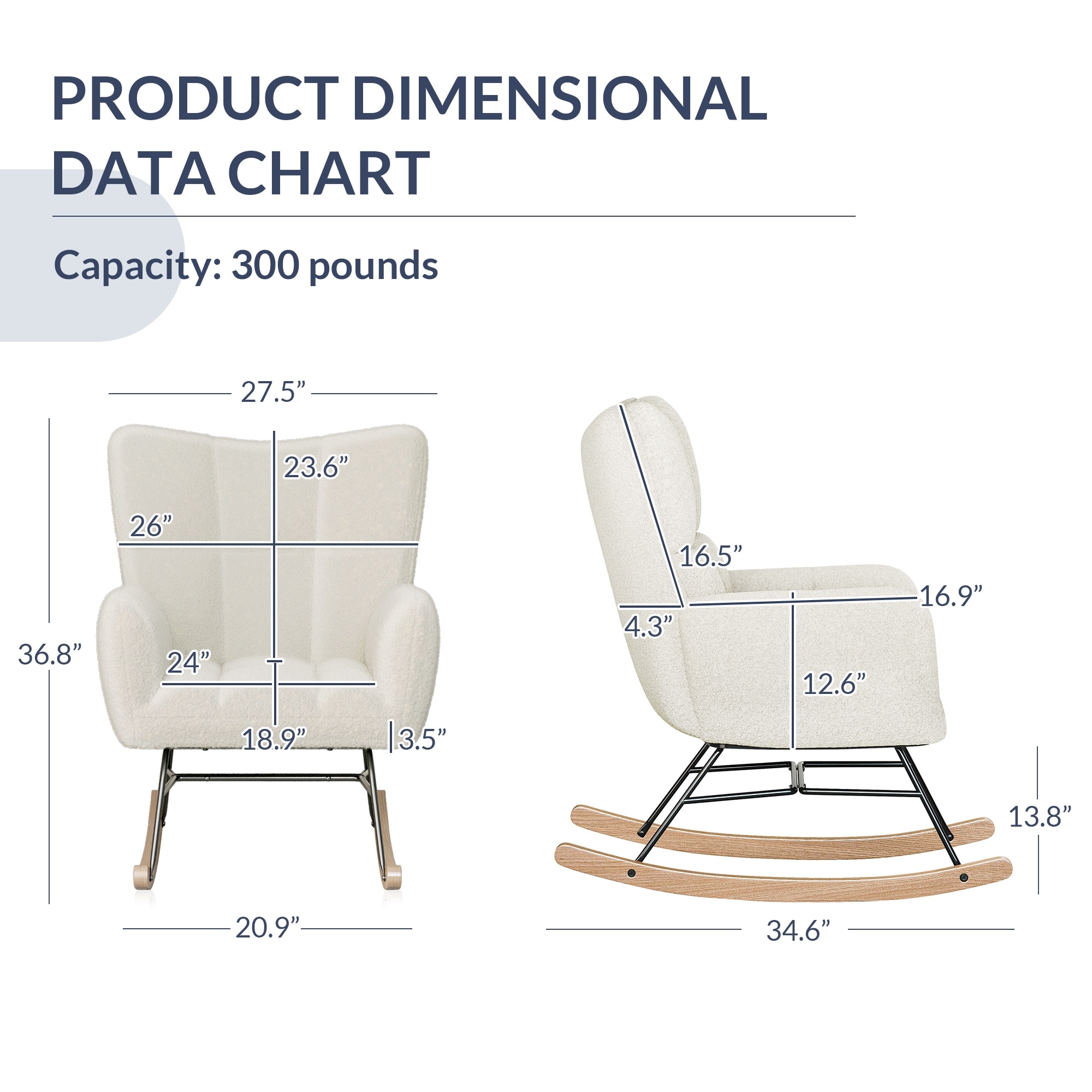 PRODUCT DIMENSIONAL DATA CHART

Capacity: 300 pounds

27.5”

23.6”

26”

36.8”

24”

18.9”

3.5”

20.9”

16.5”

16.9”

4.3”

12.6”

13.8”

34.6”